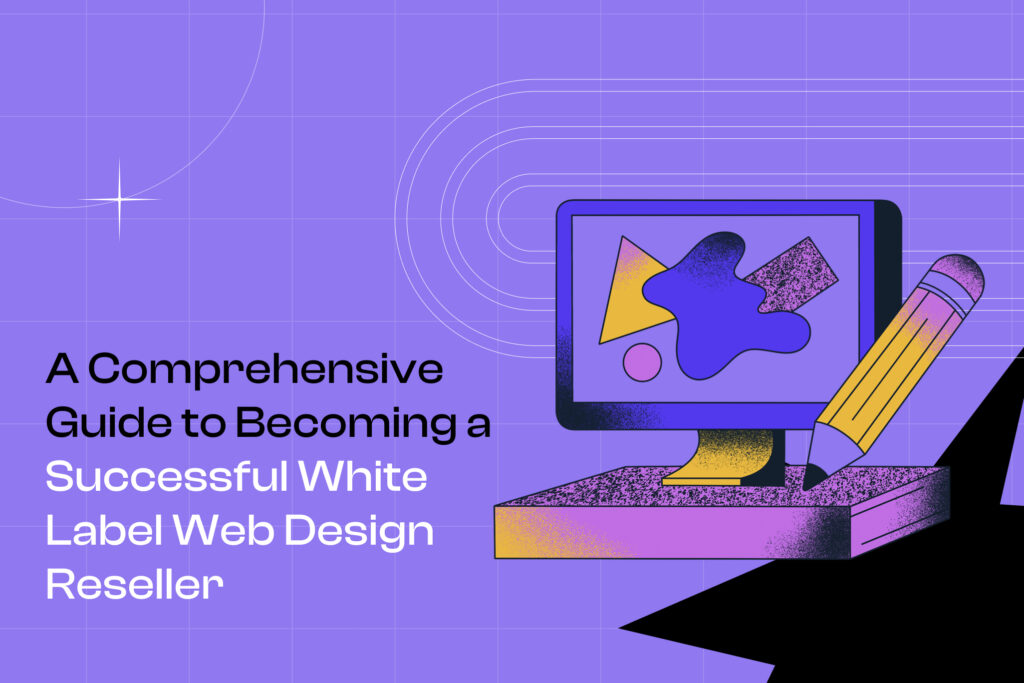 A Comprehensive Guide to Becoming a Successful White Label Web Design Reseller